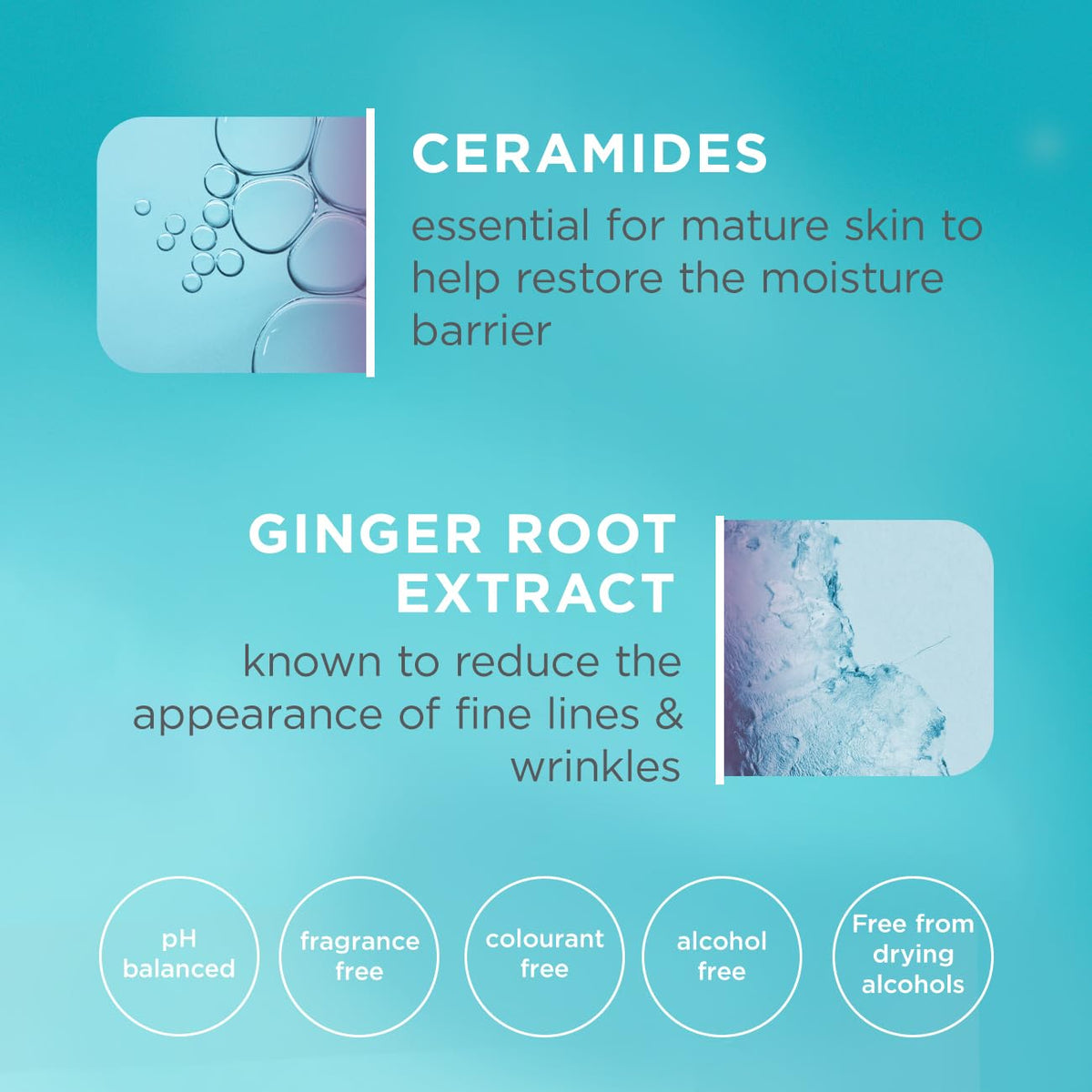 CERAMIDES

essential for mature skin to help restore the moisture barrier

GINGER ROOT EXTRACT

known to reduce the appearance of fine lines & wrinkles

pH
balanced

fragrance
free

colourant
free

alcohol
free

Free from
drying
alcohols